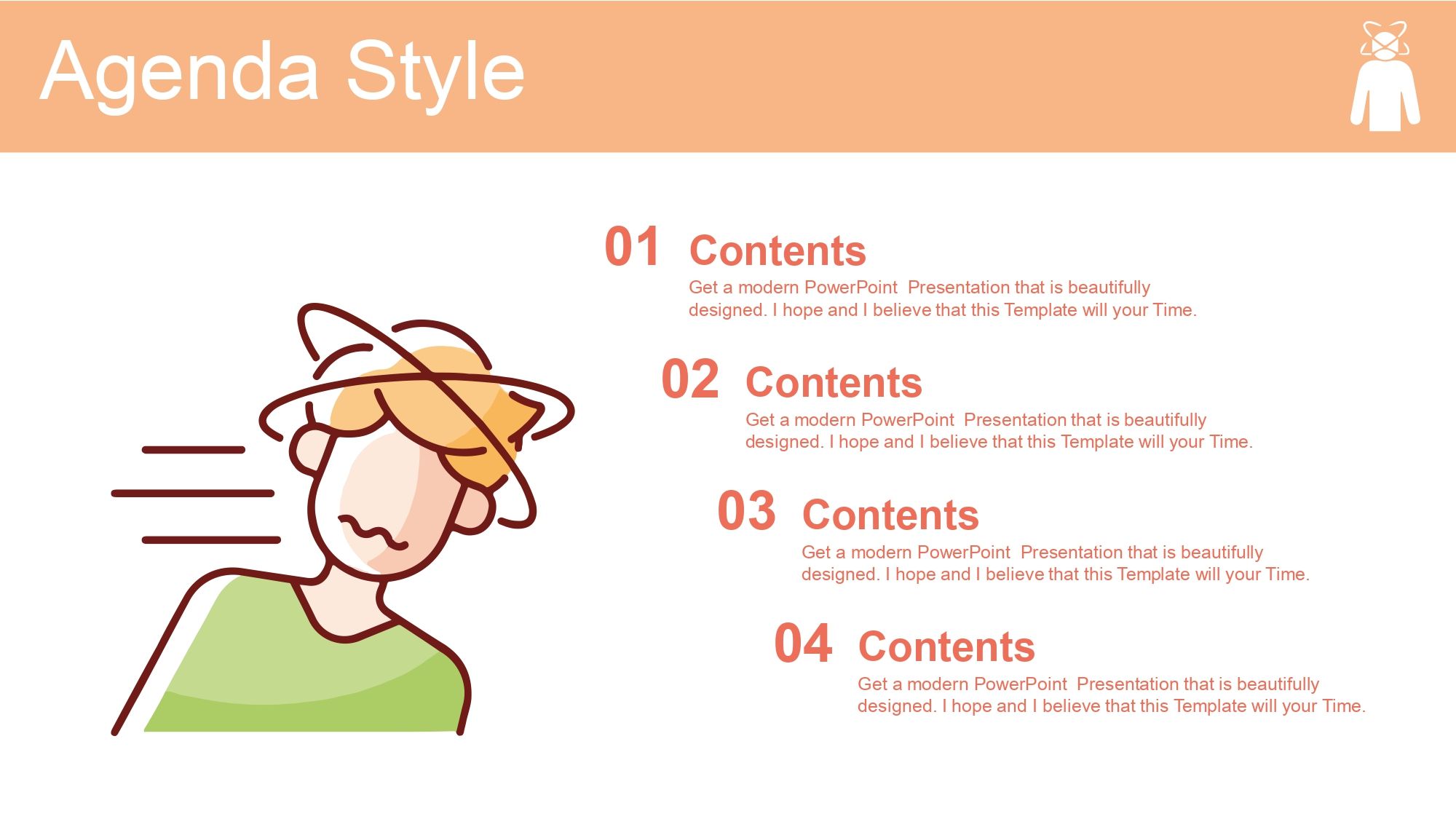 Agenda Style

01 Contents
Get a modern PowerPoint Presentation that is beautifully designed. I hope and I believe that this Template will your Time.

02 Contents
Get a modern PowerPoint Presentation that is beautifully designed. I hope and I believe that this Template will your Time.

03 Contents
Get a modern PowerPoint Presentation that is beautifully designed. I hope and I believe that this Template will your Time.

04 Contents
Get a modern PowerPoint Presentation that is beautifully designed. I hope and I believe that this Template will your Time.